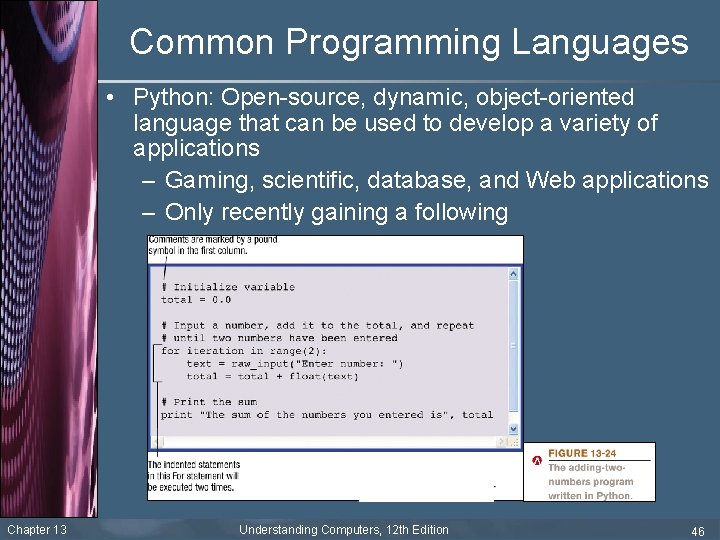 Common Programming Languages

• Python: Open-source, dynamic, object-oriented language that can be used to develop a variety of applications

– Gaming, scientific, database, and Web applications

– Only recently gaining a following

Comments are marked by a pound symbol in the first column.

# Initialize variable
total = 0.0

# Input a number, add it to the total, and repeat
# until two numbers have been entered
for iteration in range(2):
    text = raw_input("Enter number: ")
    total = total + float(text)

# Print the sum
print "The sum of the numbers you entered is", total

The indented statements in this For statement will be executed two times.

FIGURE 13-24
The adding-two-numbers program written in Python.

Chapter 13

Understanding Computers, 12th Edition

46